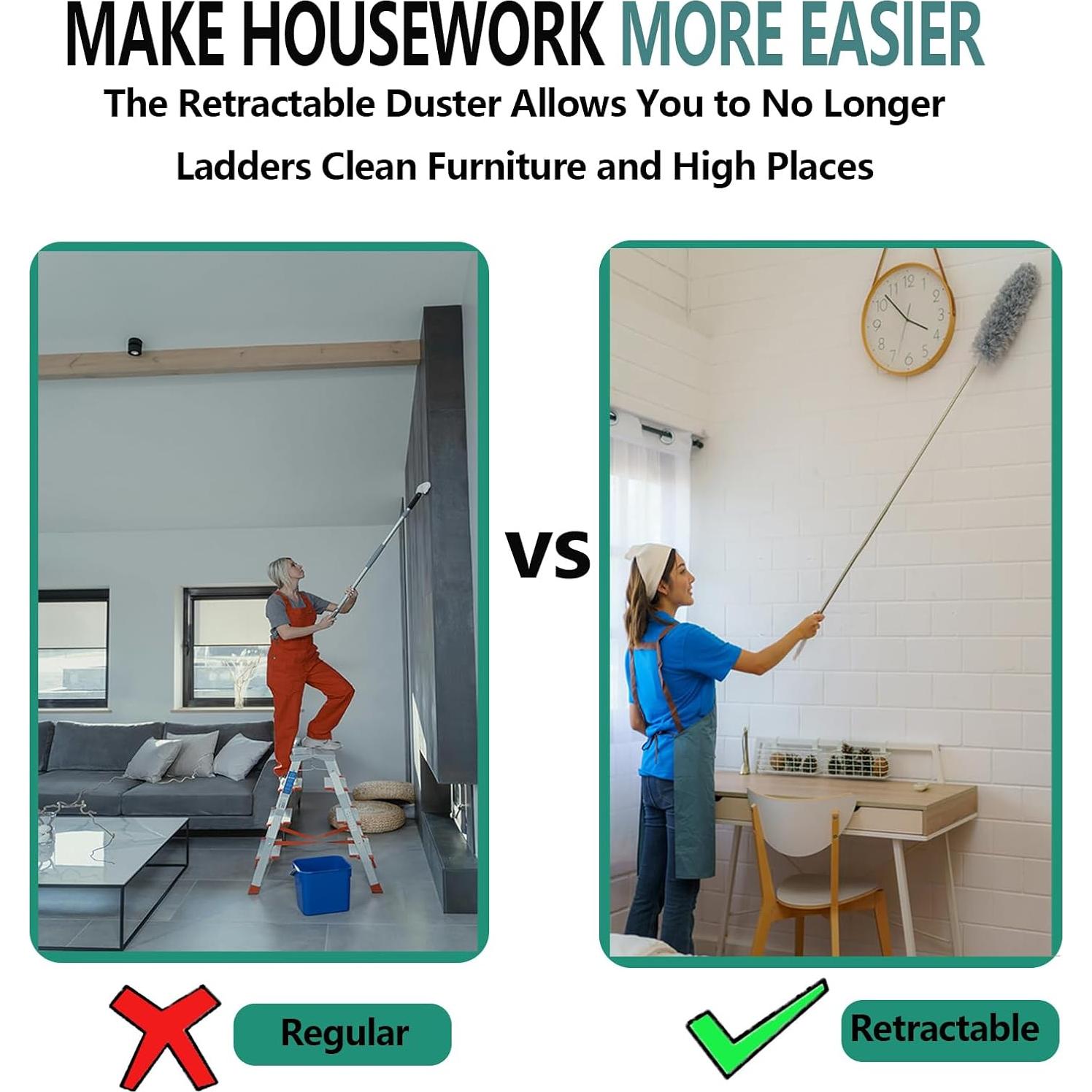 MAKE HOUSEWORK MORE EASIER

The Retractable Duster Allows You to No Longer Ladders Clean Furniture and High Places

VS

Regular

Retractable